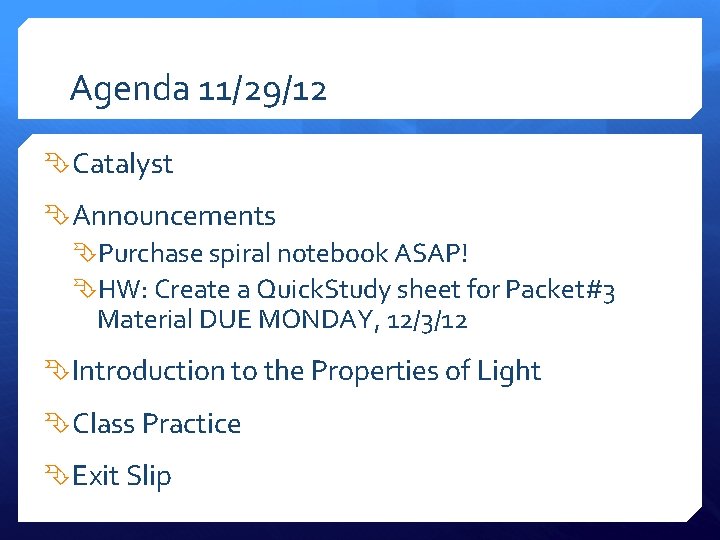 Agenda 11/29/12

Catalyst

Announcements

Purchase spiral notebook ASAP!

HW: Create a QuickStudy sheet for Packet#3 Material DUE MONDAY, 12/3/12

Introduction to the Properties of Light

Class Practice

Exit Slip